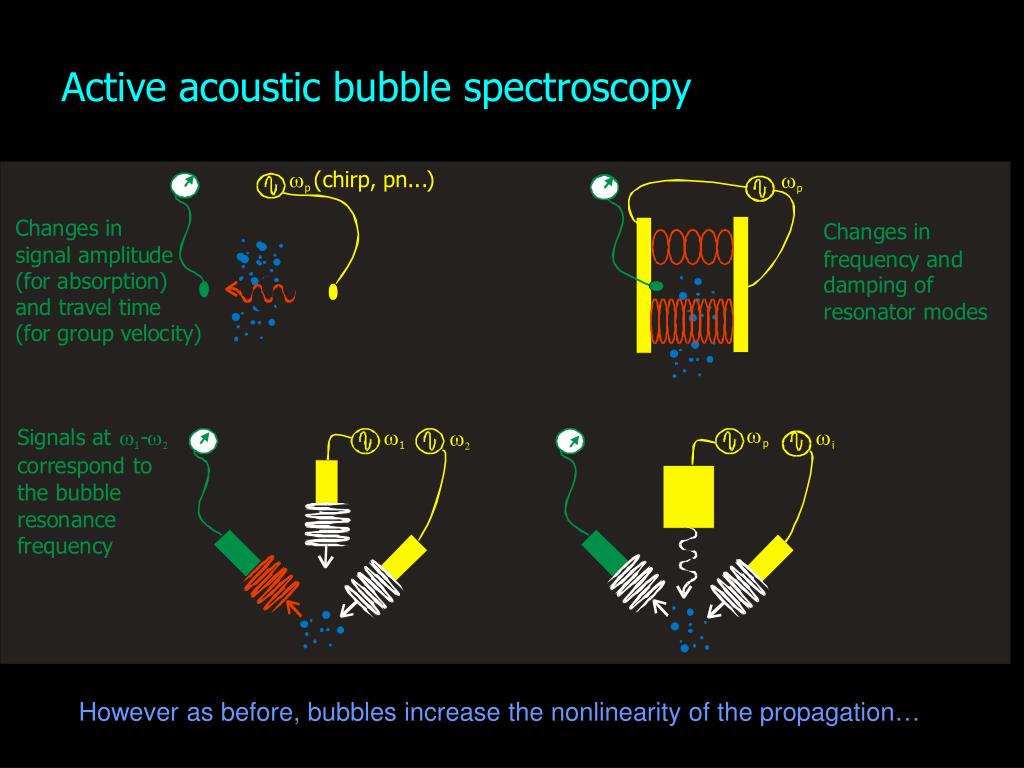 Active acoustic bubble spectroscopy

$\omega_p$ (chirp, pn...)

Changes in signal amplitude (for absorption) and travel time (for group velocity)

$\omega_p$

Changes in frequency and damping of resonator modes

Signals at $\omega_1$-$\omega_2$ correspond to the bubble resonance frequency

$\omega_1$ $\omega_2$

$\omega_p$ $\omega_i$

However as before, bubbles increase the nonlinearity of the propagation…